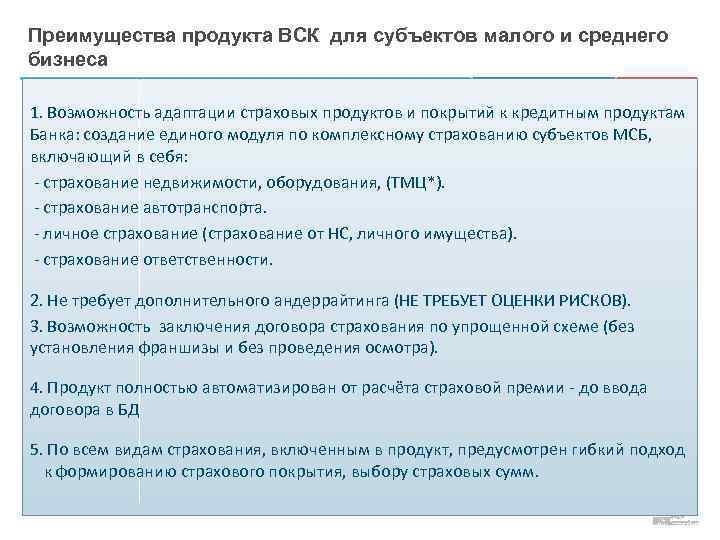 Преимущества продукта ВСК для субъектов малого и среднего бизнеса

1. Возможность адаптации страховых продуктов и покрытий к кредитным продуктам Банка: создание единого модуля по комплексному страхованию субъектов МСБ, включающий в себя:
- страхование недвижимости, оборудования, (ТМЦ*).
- страхование автотранспорта.
- личное страхование (страхование от НС, личного имущества).
- страхование ответственности.

2. Не требует дополнительного андеррайтинга (НЕ ТРЕБУЕТ ОЦЕНКИ РИСКОВ).

3. Возможность заключения договора страхования по упрощенной схеме (без установления франшизы и без проведения осмотра).

4. Продукт полностью автоматизирован от расчёта страховой премии - до ввода договора в БД

5. По всем видам страхования, включенным в продукт, предусмотрен гибкий подход к формированию страхового покрытия, выбору страховых сумм.